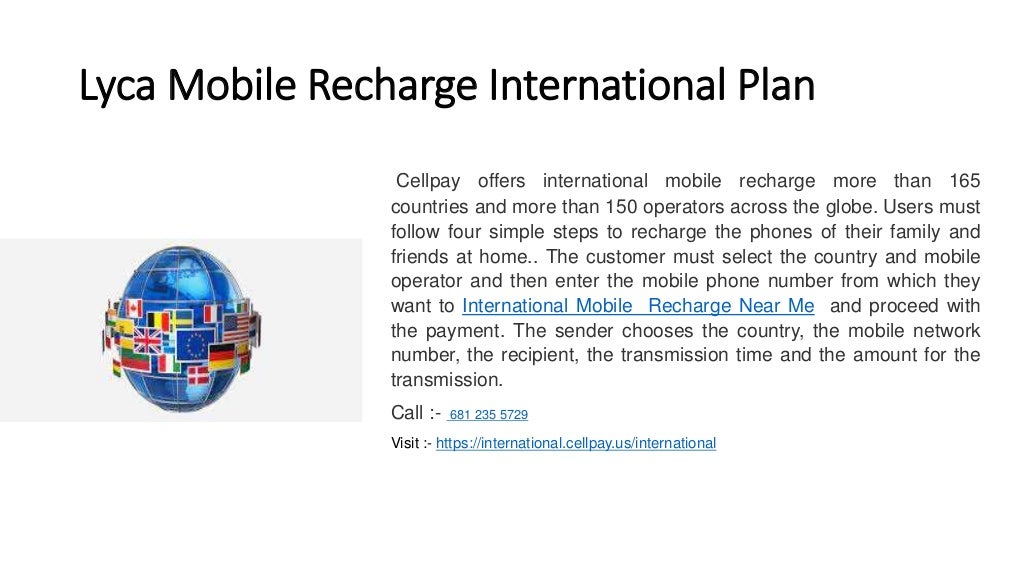 Lyca Mobile Recharge International Plan

Cellpay offers international mobile recharge more than 165 countries and more than 150 operators across the globe. Users must follow four simple steps to recharge the phones of their family and friends at home.. The customer must select the country and mobile operator and then enter the mobile phone number from which they want to International Mobile Recharge Near Me and proceed with the payment. The sender chooses the country, the mobile network number, the recipient, the transmission time and the amount for the transmission.

Call :- 681 235 5729

Visit :- https://international.cellpay.us/international